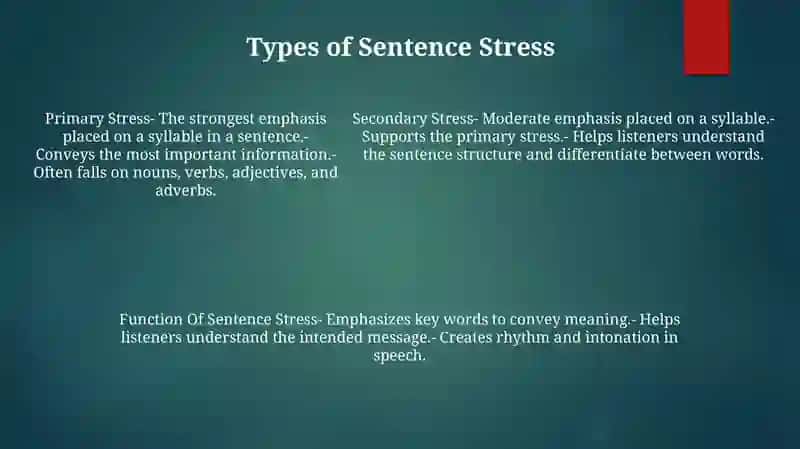 Types of Sentence Stress

Primary Stress- The strongest emphasis placed on a syllable in a sentence.- Conveys the most important information.- Often falls on nouns, verbs, adjectives, and adverbs.

Secondary Stress- Moderate emphasis placed on a syllable.- Supports the primary stress.- Helps listeners understand the sentence structure and differentiate between words.

Function Of Sentence Stress- Emphasizes key words to convey meaning.- Helps listeners understand the intended message.- Creates rhythm and intonation in speech.